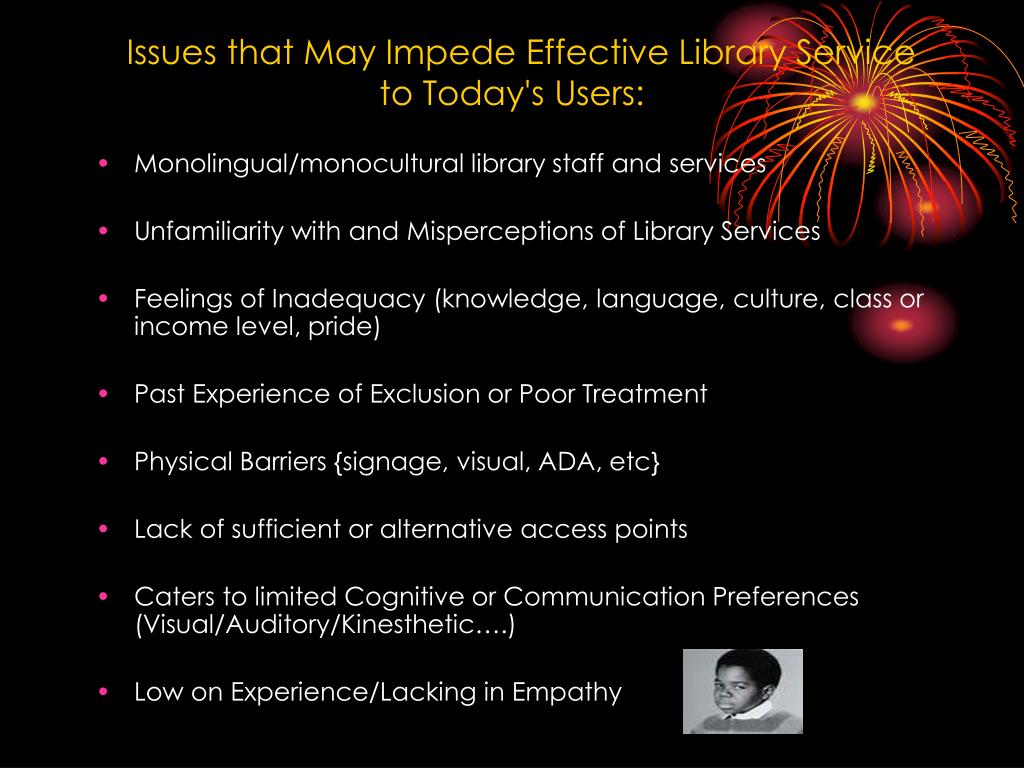 Issues that May Impede Effective Library Service to Today's Users:

• Monolingual/monocultural library staff and services

• Unfamiliarity with and Misperceptions of Library Services

• Feelings of Inadequacy (knowledge, language, culture, class or income level, pride)

• Past Experience of Exclusion or Poor Treatment

• Physical Barriers {signage, visual, ADA, etc}

• Lack of sufficient or alternative access points

• Caters to limited Cognitive or Communication Preferences (Visual/Auditory/Kinesthetic….)

• Low on Experience/Lacking in Empathy